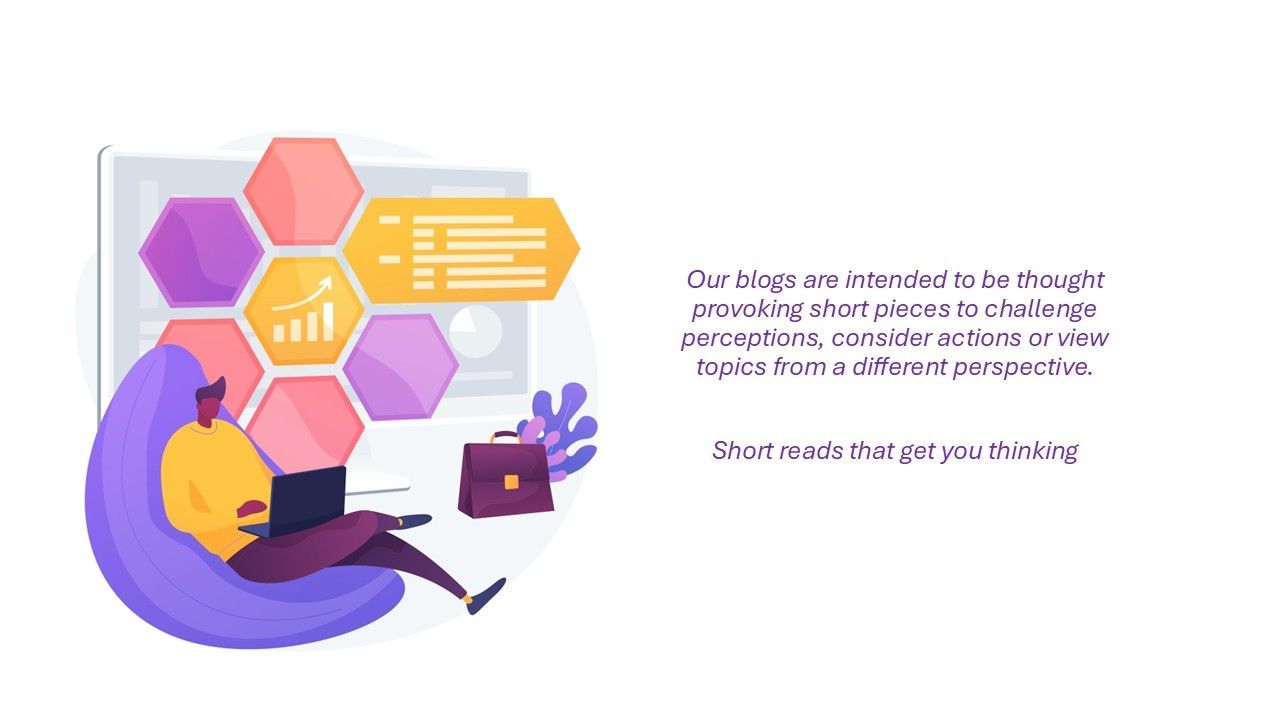 Our blogs are intended to be thought provoking short pieces to challenge perceptions, consider actions or view topics from a different perspective.

Short reads that get you thinking